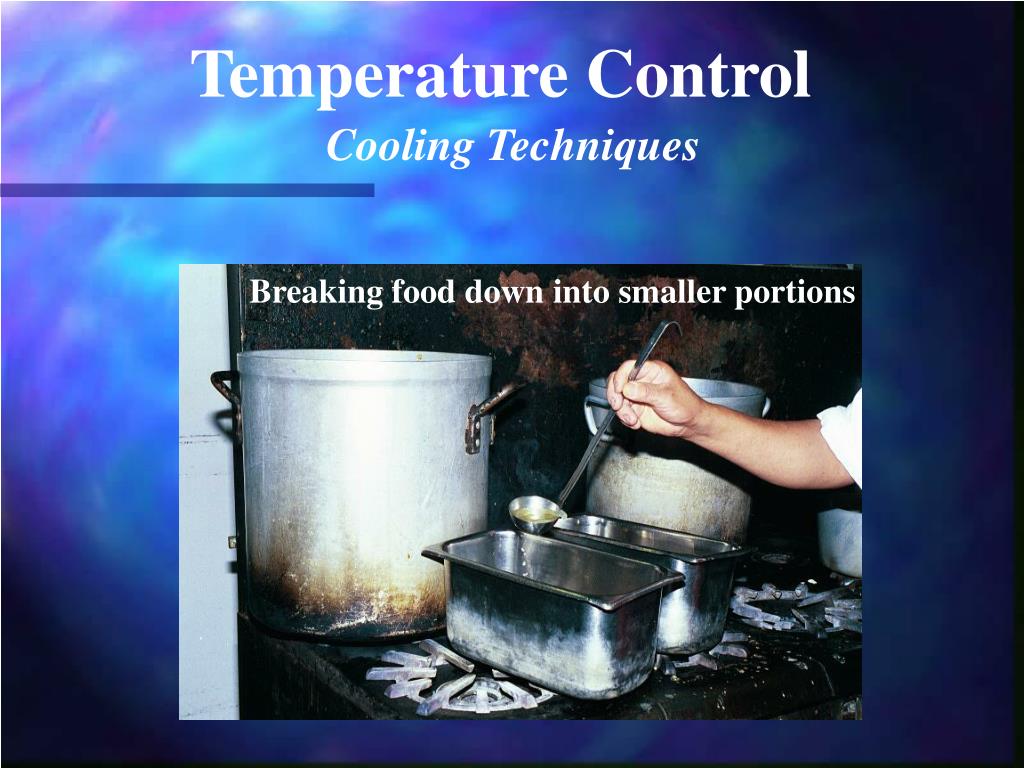 Temperature Control
Cooling Techniques

Breaking food down into smaller portions